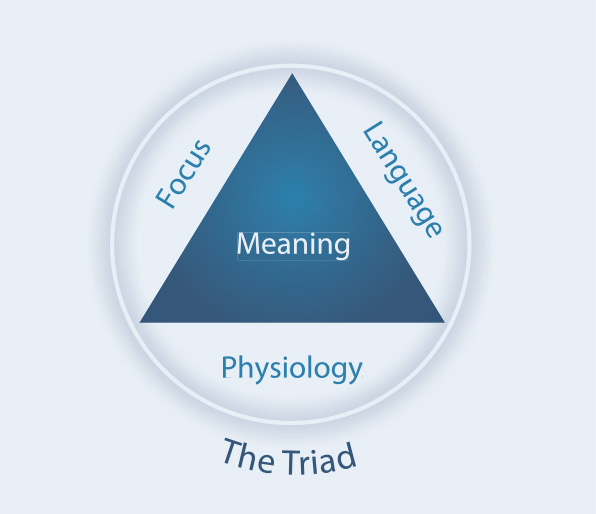 Focus

Language

Meaning

Physiology

The Triad